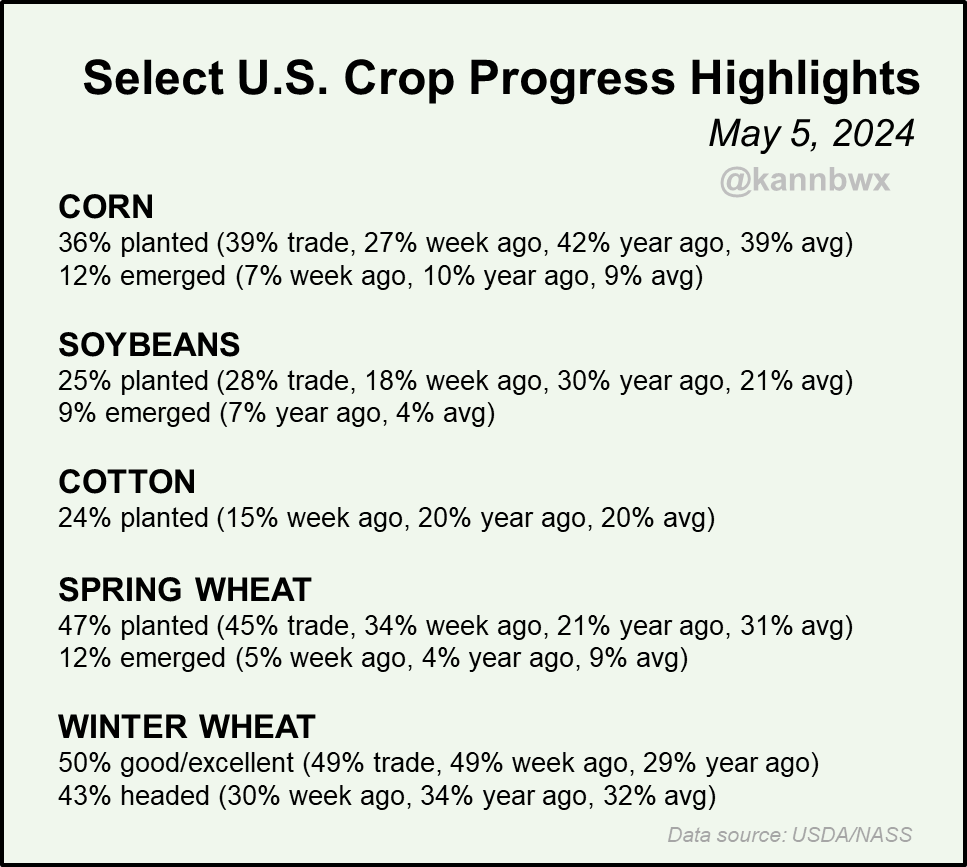 Select U.S. Crop Progress Highlights

May 5, 2024

@kannbwx

CORN
36% planted (39% trade, 27% week ago, 42% year ago, 39% avg)
12% emerged (7% week ago, 10% year ago, 9% avg)

SOYBEANS
25% planted (28% trade, 18% week ago, 30% year ago, 21% avg)
9% emerged (7% year ago, 4% avg)

COTTON
24% planted (15% week ago, 20% year ago, 20% avg)

SPRING WHEAT
47% planted (45% trade, 34% week ago, 21% year ago, 31% avg)
12% emerged (5% week ago, 4% year ago, 9% avg)

WINTER WHEAT
50% good/excellent (49% trade, 49% week ago, 29% year ago)
43% headed (30% week ago, 34% year ago, 32% avg)

Data source: USDA/NASS